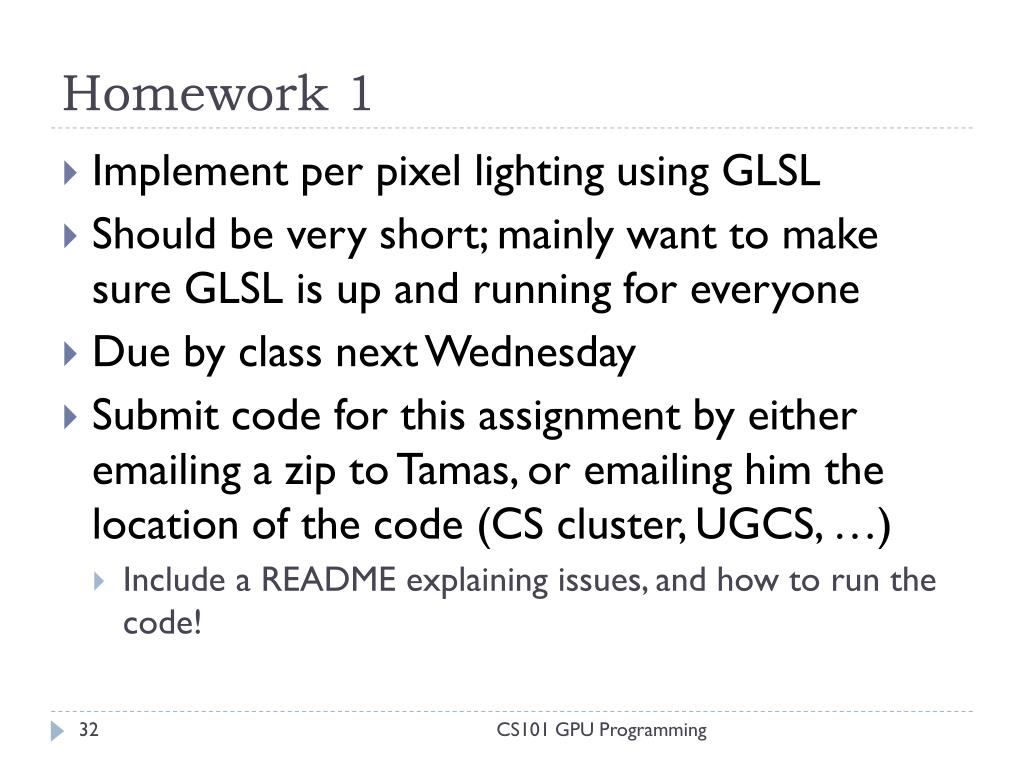 Homework 1

Implement per pixel lighting using GLSL

Should be very short; mainly want to make sure GLSL is up and running for everyone

Due by class next Wednesday

Submit code for this assignment by either emailing a zip to Tamas, or emailing him the location of the code (CS cluster, UGCS, …)

Include a README explaining issues, and how to run the code!

32

CS101 GPU Programming